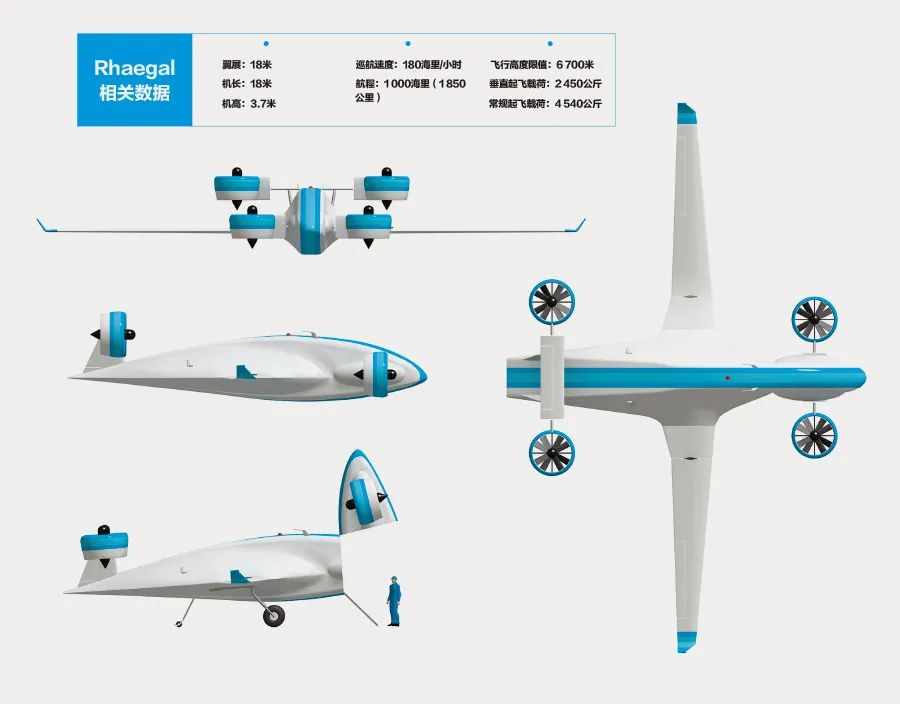 Rhaegal
相关数据

翼展：18米
机长：18米
机高：3.7米

巡航速度：180海里/小时
航程：1000海里（1850公里）

飞行高度限值：6 700米
垂直起飞载荷：2 450公斤
常规起飞载荷：4 540公斤